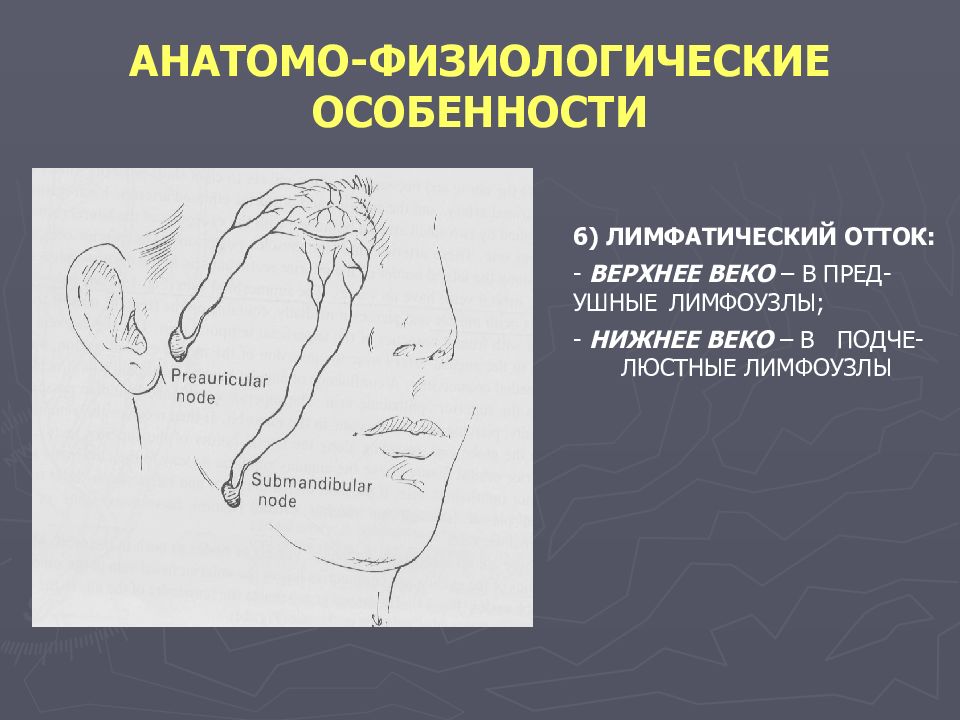 АНАТОМО-ФИЗИОЛОГИЧЕСКИЕ ОСОБЕННОСТИ

Preauricular node

Submandibular node

6) ЛИМФАТИЧЕСКИЙ ОТТОК:

- ВЕРХНЕЕ ВЕКО – В ПРЕДУШНЫЕ ЛИМФОУЗЛЫ;

- НИЖНЕЕ ВЕКО – В ПОДЧЕЛЮСТНЫЕ ЛИМФОУЗЛЫ